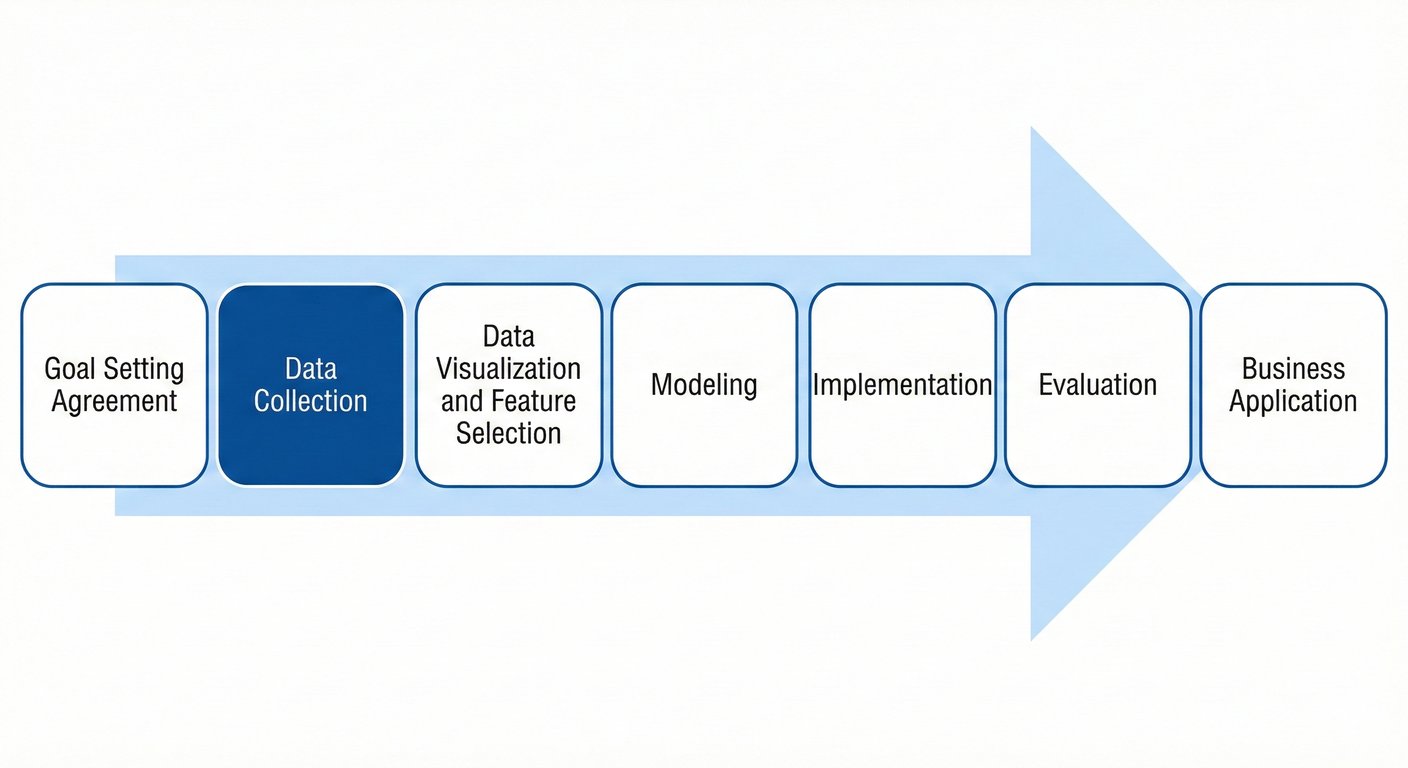 Goal Setting Agreement

Data Collection

Data Visualization and Feature Selection

Modeling

Implementation

Evaluation

Business Application